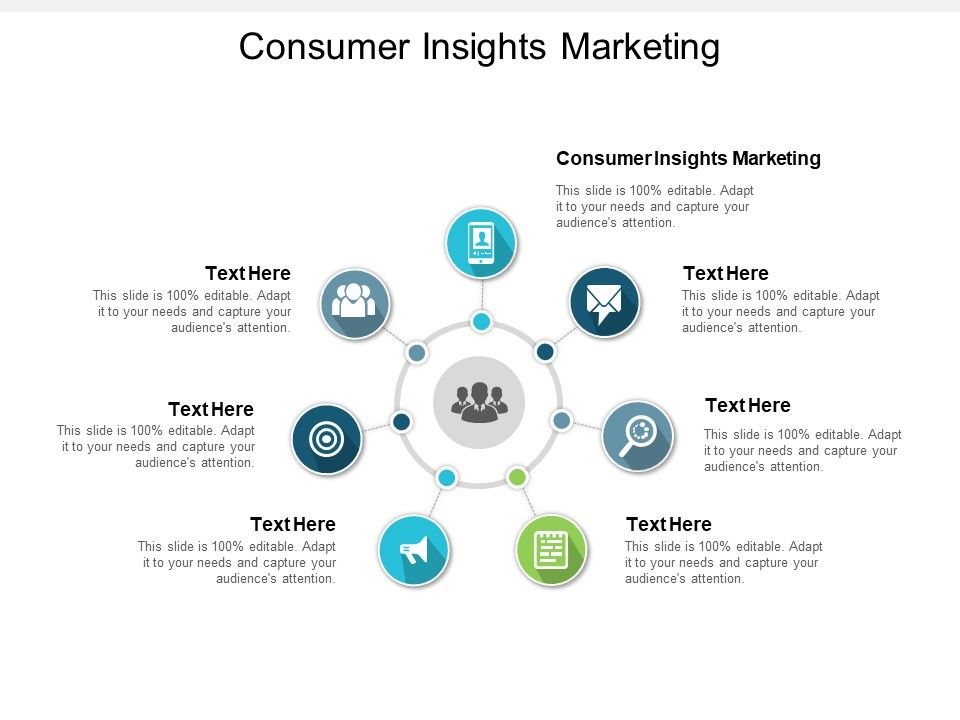 Consumer Insights Marketing

Consumer Insights Marketing

This slide is 100% editable. Adapt it to your needs and capture your audience's attention.

Text Here

This slide is 100% editable. Adapt it to your needs and capture your audience's attention.

Text Here

This slide is 100% editable. Adapt it to your needs and capture your audience's attention.

Text Here

This slide is 100% editable. Adapt it to your needs and capture your audience's attention.

Text Here

This slide is 100% editable. Adapt it to your needs and capture your audience's attention.

Text Here

This slide is 100% editable. Adapt it to your needs and capture your audience's attention.

Text Here

This slide is 100% editable. Adapt it to your needs and capture your audience's attention.